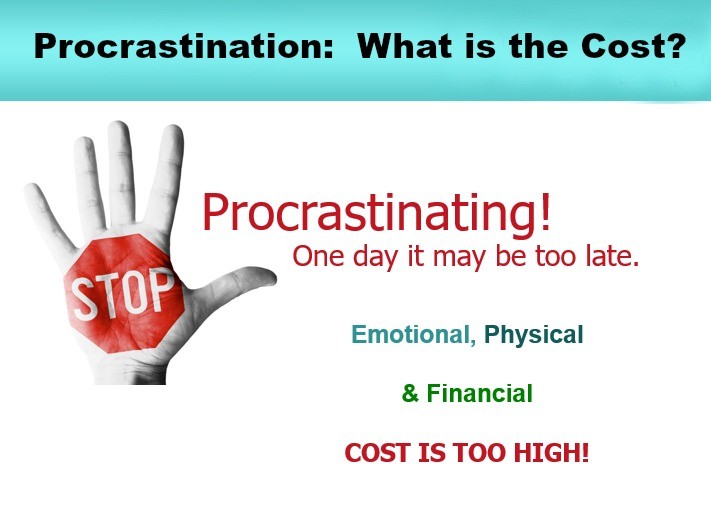 Procrastination: What is the Cost?

STOP

Procrastinating!
One day it may be too late.

Emotional, Physical

& Financial

COST IS TOO HIGH!